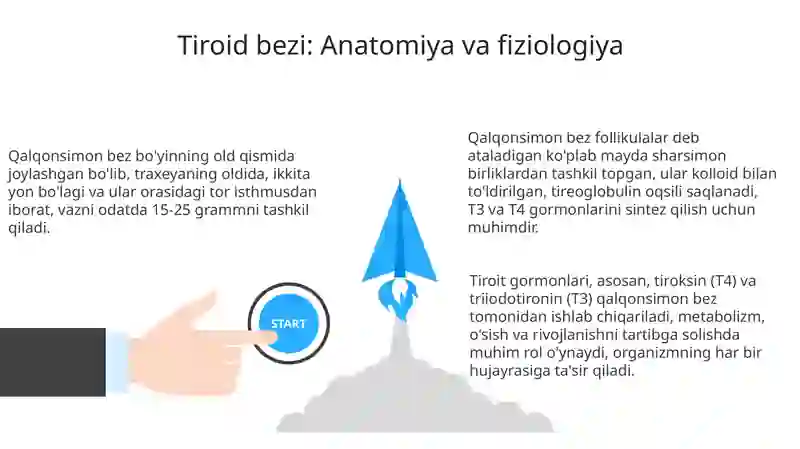 Tiroid bezi: Anatomiya va fiziologiya

Qalqonsimon bez bo'yinning old qismida joylashgan bo'lib, traxeyaning oldida, ikkita yon bo'lagi va ular orasidagi tor isthmusdan iborat, vazni odatda 15-25 grammni tashkil qiladi.

START

Qalqonsimon bez follikulalar deb ataladigan ko'plab mayda sharsimon birliklardan tashkil topgan, ular kolloid bilan to'ldirilgan, tireoglobulin oqsili saqlanadi, T3 va T4 gormonlarini sintez qilish uchun muhimdir.

Tiroit gormonlari, asosan, tiroksin (T4) va triiodotironin (T3) qalqonsimon bez tomonidan ishlab chiqariladi, metabolizm, o'sish va rivojlanishni tartibga solishda muhim rol o'ynaydi, organizmning har bir hujayrasiga ta'sir qiladi.